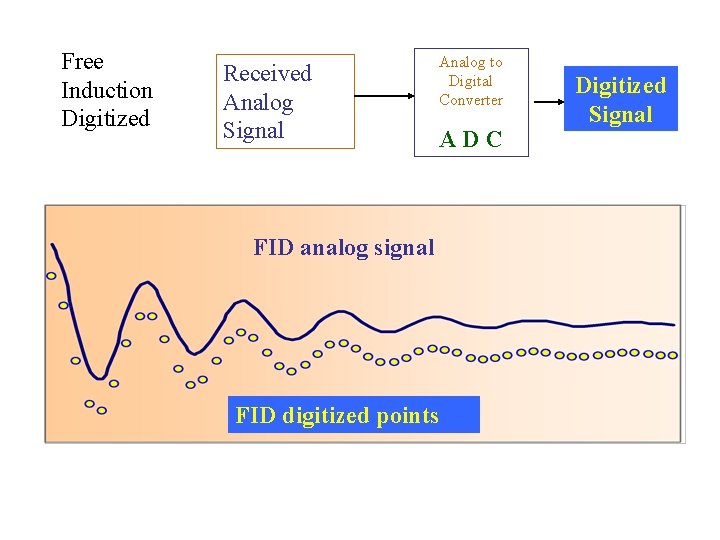 Free Induction Digitized

Received Analog Signal

Analog to Digital Converter

A D C

Digitized Signal

FID analog signal

FID digitized points